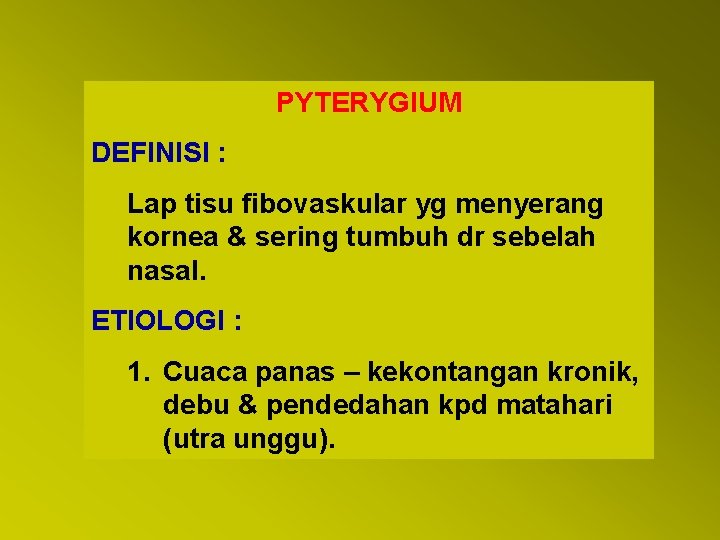 PYTERYGIUM

DEFINISI :

Lap tisu fibovaskular yg menyerang kornea & sering tumbuh dr sebelah nasal.

ETIOLOGI :

1. Cuaca panas – kekontangan kronik, debu & pendedahan kpd matahari (utra unggu).